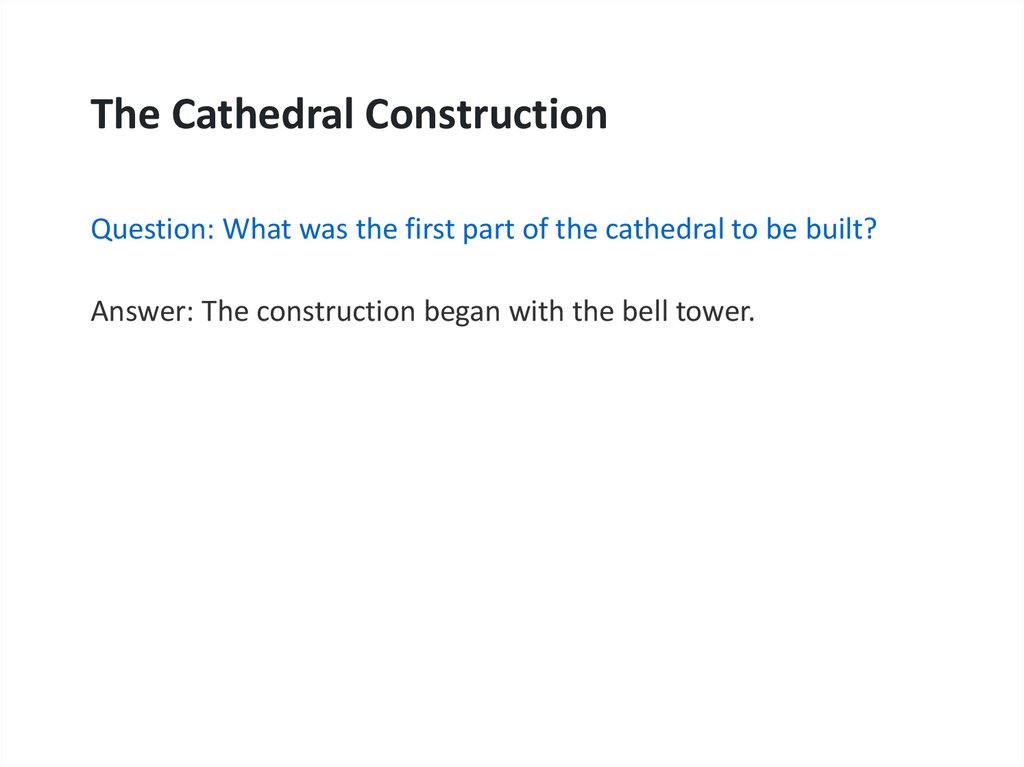 The Cathedral Construction

Question: What was the first part of the cathedral to be built?

Answer: The construction began with the bell tower.